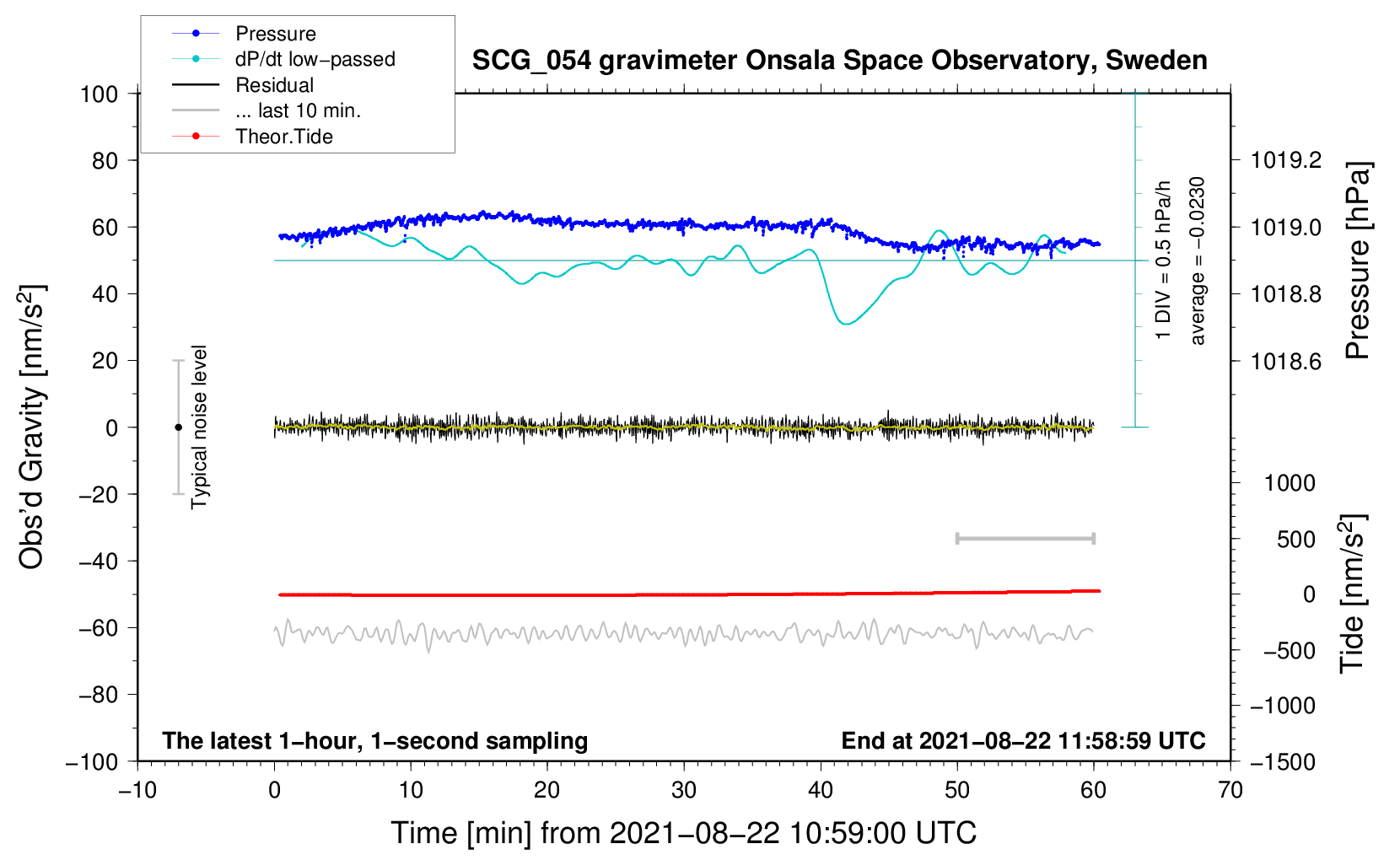 Pressure
dP/dt low−passed
Residual
... last 10 min.
Theor.Tide

SCG_054 gravimeter Onsala Space Observatory, Sweden

100
80
60
40
20
0
−20
−40
−60
−80
−100

Obs'd Gravity [nm/s$^2$]

Typical noise level

1 DIV = 0.5 hPa/h
average = −0.0230

1019.2
1019.0
1018.8
1018.6

Pressure [hPa]

1000
500
0
−500
−1000
−1500

Tide [nm/s$^2$]

The latest 1−hour, 1−second sampling
End at 2021−08−22 11:58:59 UTC

−10
0
10
20
30
40
50
60
70

Time [min] from 2021−08−22 10:59:00 UTC